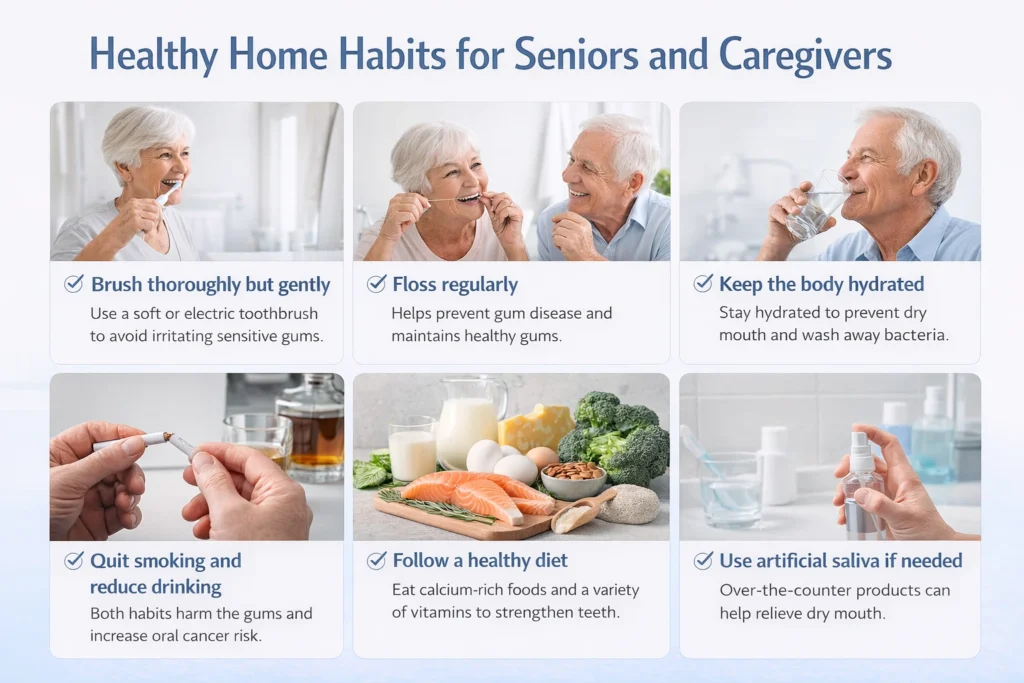 Healthy Home Habits for Seniors and Caregivers

Brush thoroughly but gently
Use a soft or electric toothbrush to avoid irritating sensitive gums.

Floss regularly
Helps prevent gum disease and maintains healthy gums.

Keep the body hydrated
Stay hydrated to prevent dry mouth and wash away bacteria.

Quit smoking and reduce drinking
Both habits harm the gums and increase oral cancer risk.

Follow a healthy diet
Eat calcium-rich foods and a variety of vitamins to strengthen teeth.

Use artificial saliva if needed
Over-the-counter products can help relieve dry mouth.